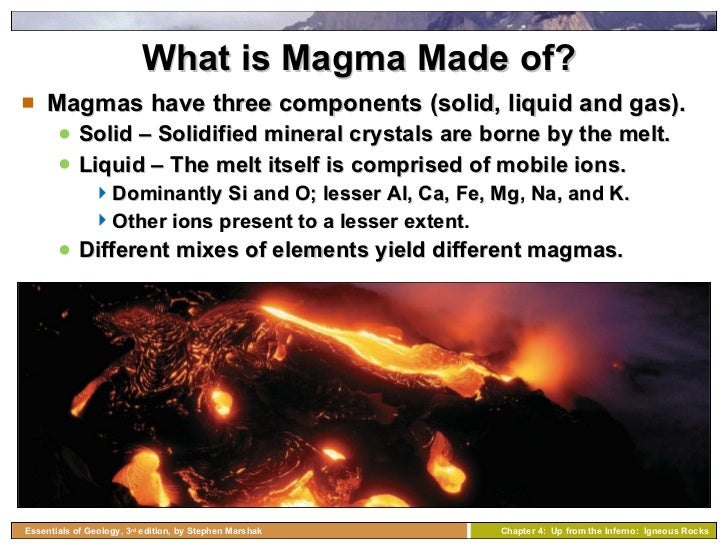 What is Magma Made of?

Magmas have three components (solid, liquid and gas).

Solid – Solidified mineral crystals are borne by the melt.

Liquid – The melt itself is comprised of mobile ions.

Dominantly Si and O; lesser Al, Ca, Fe, Mg, Na, and K.

Other ions present to a lesser extent.

Different mixes of elements yield different magmas.

Essentials of Geology, 3rd edition, by Stephen Marshak

Chapter 4: Up from the Inferno: Igneous Rocks